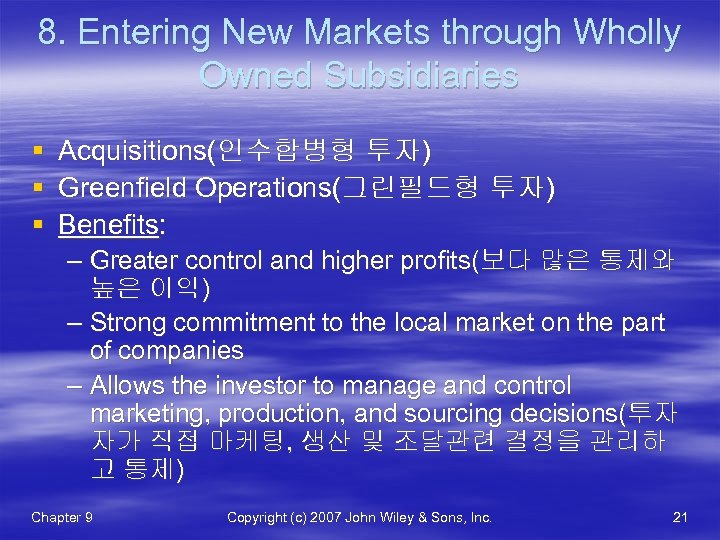 8. Entering New Markets through Wholly Owned Subsidiaries

▪ Acquisitions(인수합병형 투자)
▪ Greenfield Operations(그린필드형 투자)
▪ Benefits:
– Greater control and higher profits(보다 많은 통제와 높은 이익)
– Strong commitment to the local market on the part of companies
– Allows the investor to manage and control marketing, production, and sourcing decisions(투자자가 직접 마케팅, 생산 및 조달관련 결정을 관리하고 통제)

Chapter 9 Copyright (c) 2007 John Wiley & Sons, Inc. 21